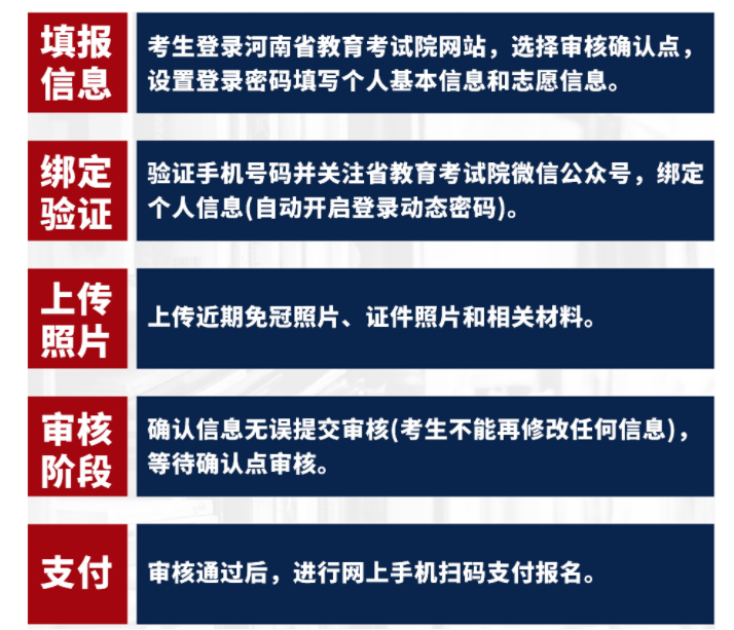 填报信息

考生登录河南省教育考试院网站，选择审核确认点，设置登录密码填写个人基本信息和志愿信息。

绑定验证

验证手机号码并关注省教育考试院微信公众号，绑定个人信息(自动开启登录动态密码)。

上传照片

上传近期免冠照片、证件照片和相关材料。

审核阶段

确认信息无误提交审核(考生不能再修改任何信息)，等待确认点审核。

支付

审核通过后，进行网上手机扫码支付报名。